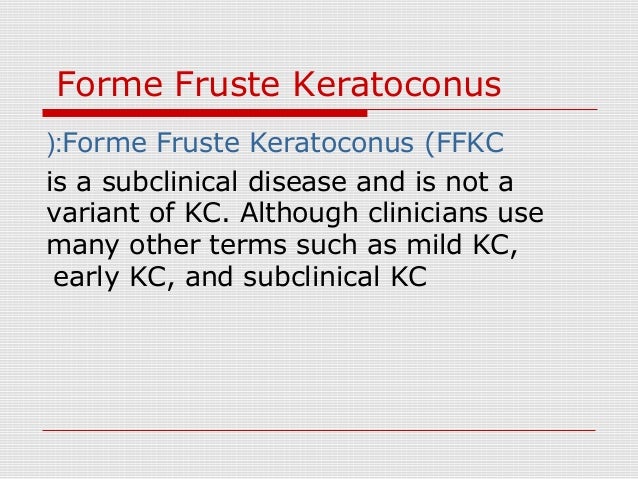 Forme Fruste Keratoconus

):Forme Fruste Keratoconus (FFKC

is a subclinical disease and is not a variant of KC. Although clinicians use many other terms such as mild KC, early KC, and subclinical KC